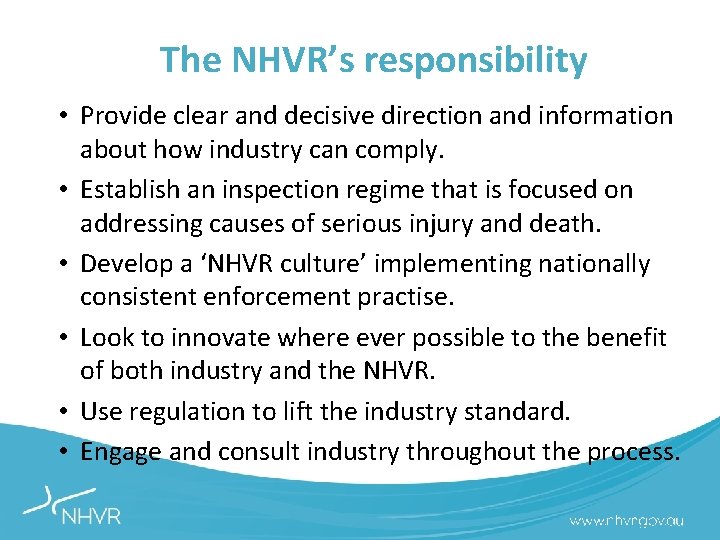 The NHVR's responsibility

• Provide clear and decisive direction and information about how industry can comply.
• Establish an inspection regime that is focused on addressing causes of serious injury and death.
• Develop a 'NHVR culture' implementing nationally consistent enforcement practise.
• Look to innovate where ever possible to the benefit of both industry and the NHVR.
• Use regulation to lift the industry standard.
• Engage and consult industry throughout the process.

NHVR

www.nhvr.gov.au